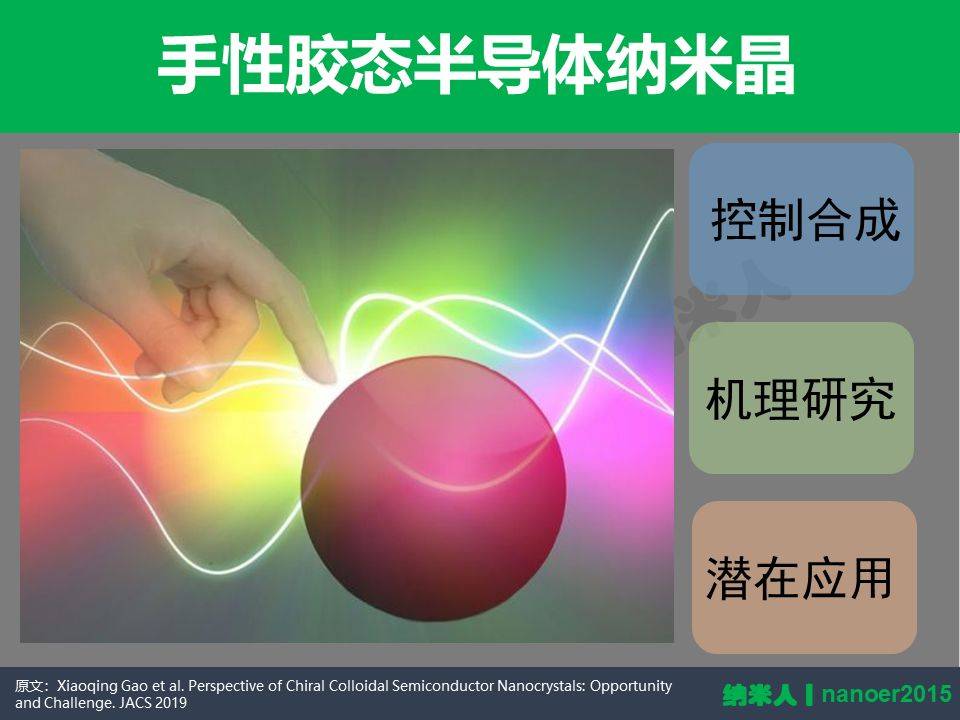 手性胶态半导体纳米晶

控制合成

机理研究

潜在应用

原文：Xiaoqing Gao et al. Perspective of Chiral Colloidal Semiconductor Nanocrystals: Opportunity and Challenge. JACS 2019

纳米人 | nanoer2015